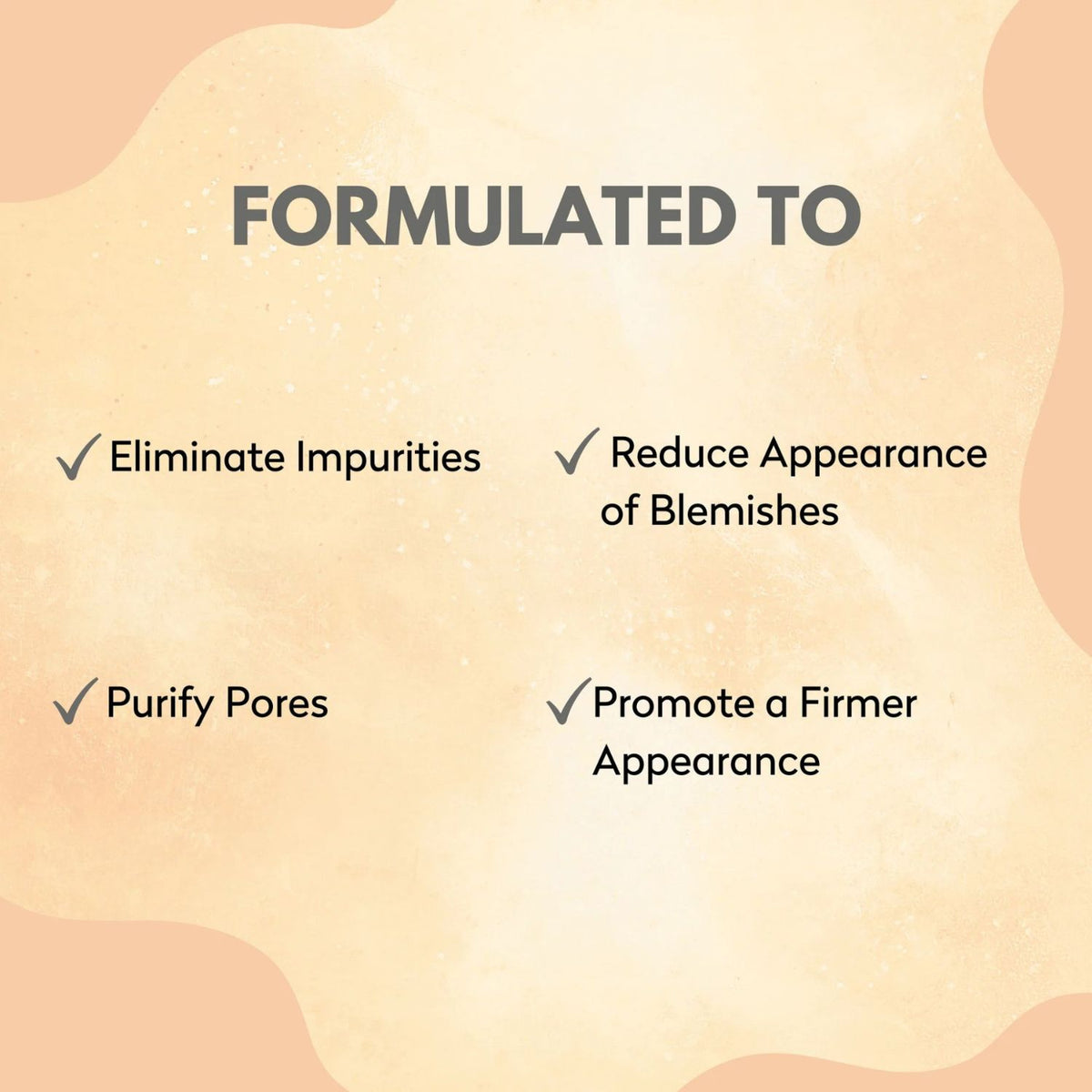 FORMULATED TO

✓ Eliminate Impurities

✓ Purify Pores

✓ Reduce Appearance of Blemishes

✓ Promote a Firmer Appearance